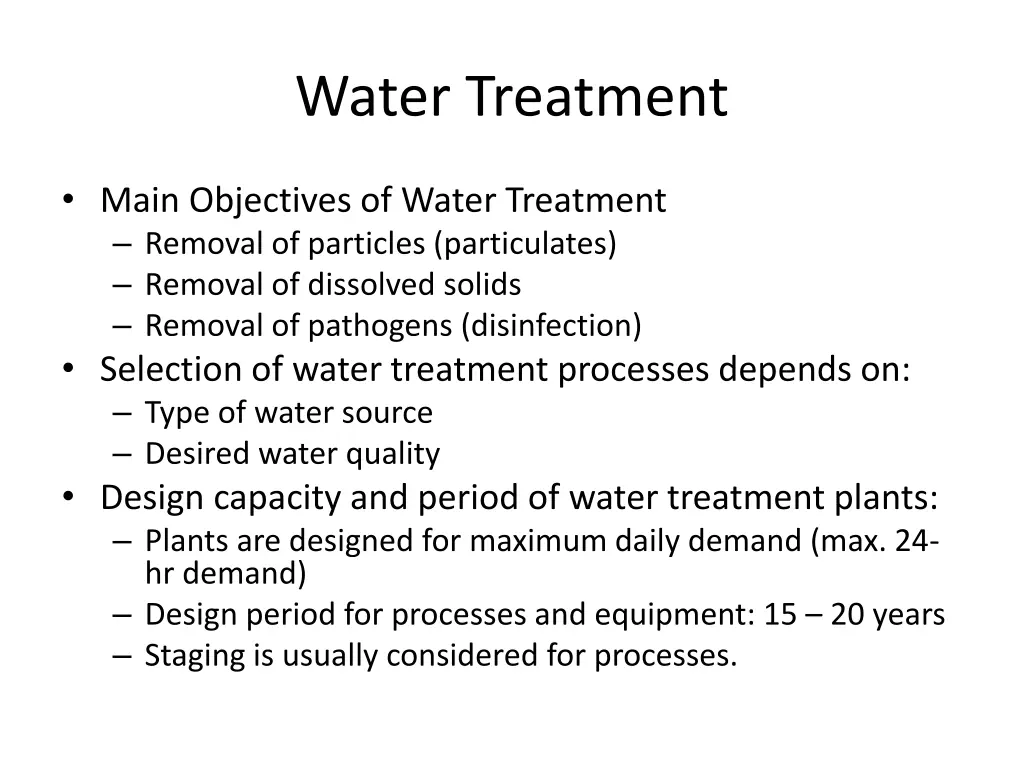 Water Treatment

• Main Objectives of Water Treatment
– Removal of particles (particulates)
– Removal of dissolved solids
– Removal of pathogens (disinfection)
• Selection of water treatment processes depends on:
– Type of water source
– Desired water quality
• Design capacity and period of water treatment plants:
– Plants are designed for maximum daily demand (max. 24-hr demand)
– Design period for processes and equipment: 15 – 20 years
– Staging is usually considered for processes.